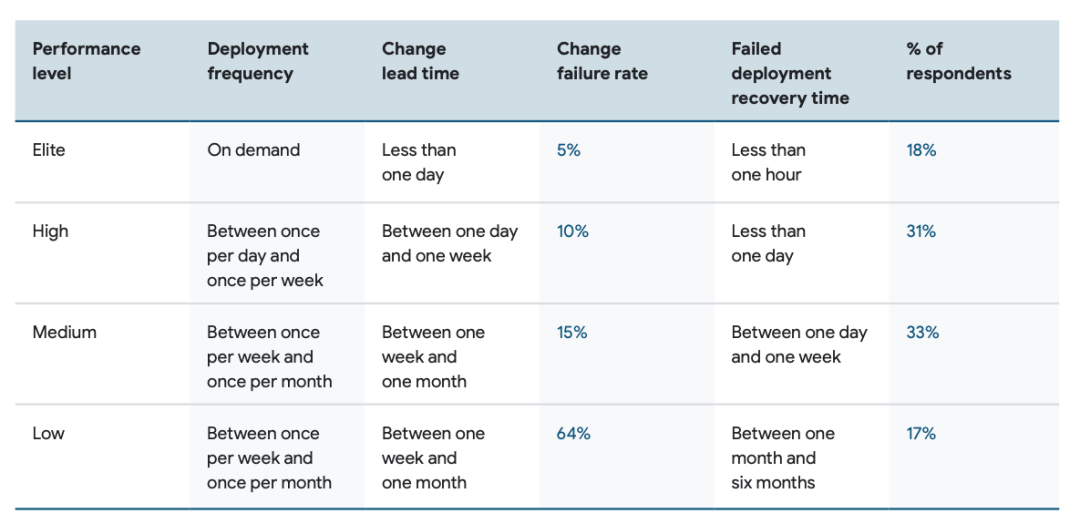 | Performance level | Deployment frequency | Change lead time | Change failure rate | Failed deployment recovery time | % of respondents |
|---|---|---|---|---|---|
| Elite | On demand | Less than one day | 5% | Less than one hour | 18% |
| High | Between once per day and once per week | Between one day and one week | 10% | Less than one day | 31% |
| Medium | Between once per week and once per month | Between one week and one month | 15% | Between one day and one week | 33% |
| Low | Between once per week and once per month | Between one week and one month | 64% | Between one month and six months | 17% |